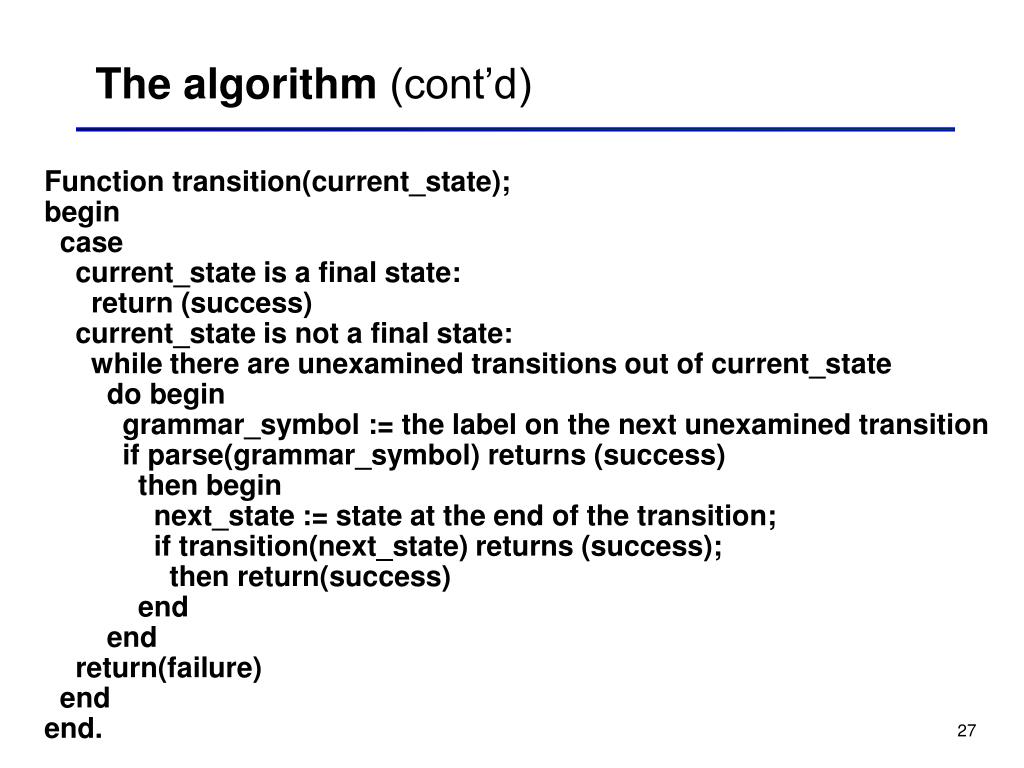 The algorithm (cont'd)

Function transition(current_state);
begin
  case
    current_state is a final state:
      return (success)
    current_state is not a final state:
      while there are unexamined transitions out of current_state
        do begin
          grammar_symbol := the label on the next unexamined transition
          if parse(grammar_symbol) returns (success)
            then begin
              next_state := state at the end of the transition;
              if transition(next_state) returns (success);
                then return(success)
            end
        end
    return(failure)
  end
end.

27